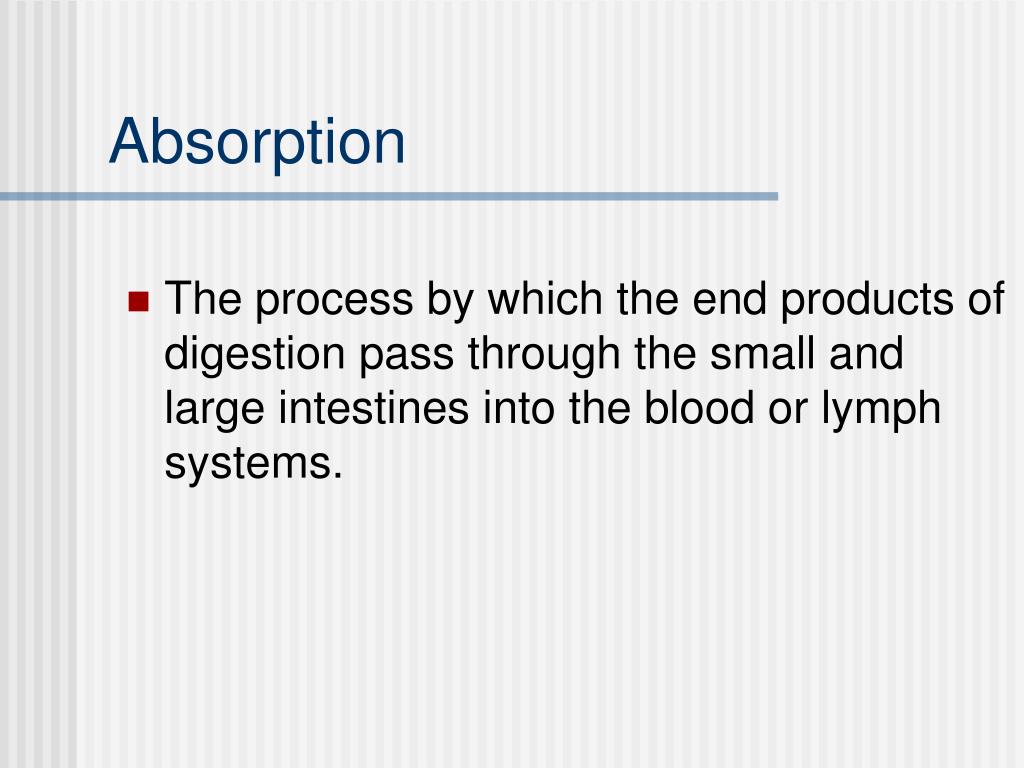 Absorption

The process by which the end products of digestion pass through the small and large intestines into the blood or lymph systems.